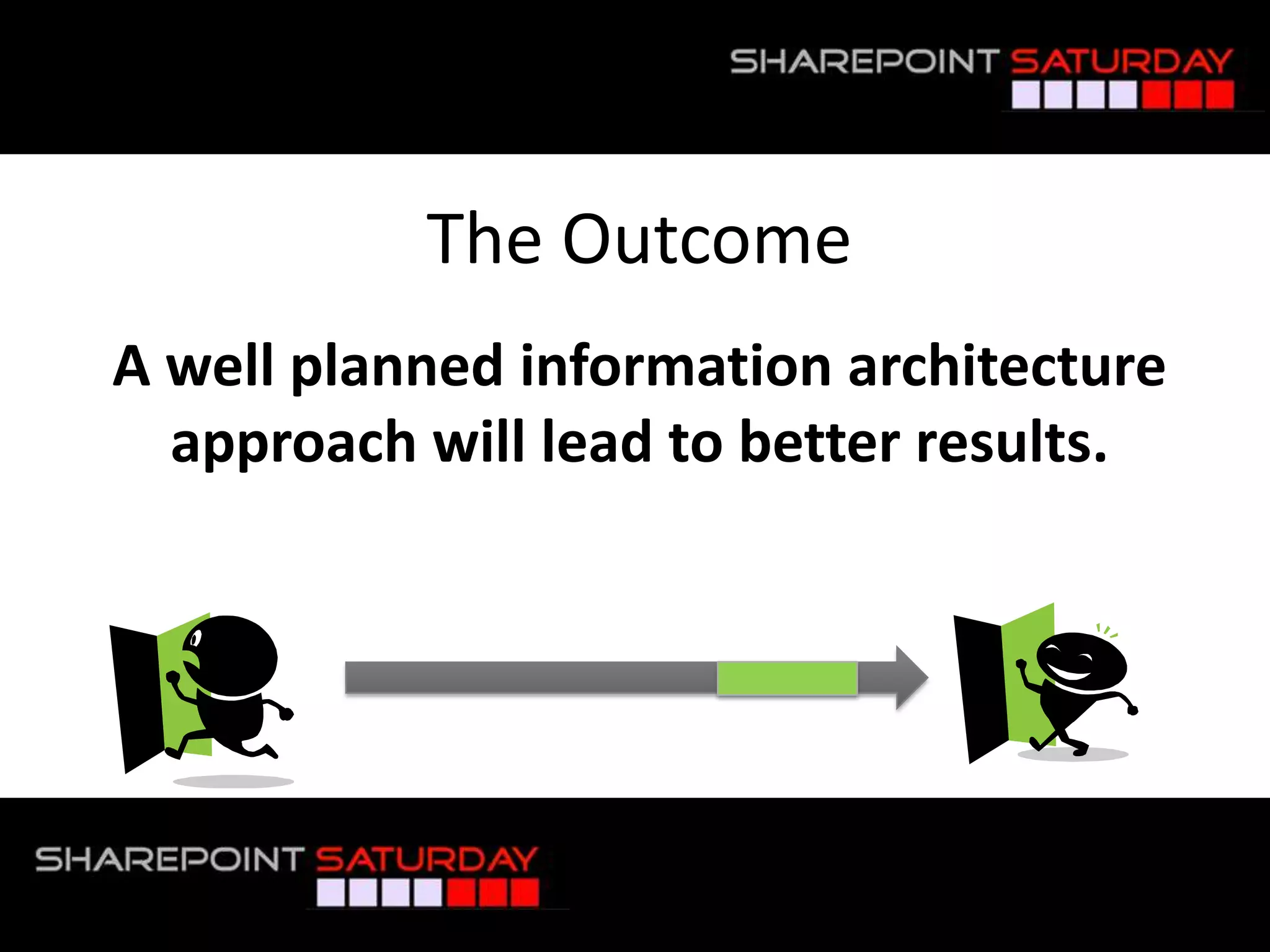 SHAREPOINT SATURDAY

The Outcome

A well planned information architecture approach will lead to better results.

SHAREPOINT SATURDAY